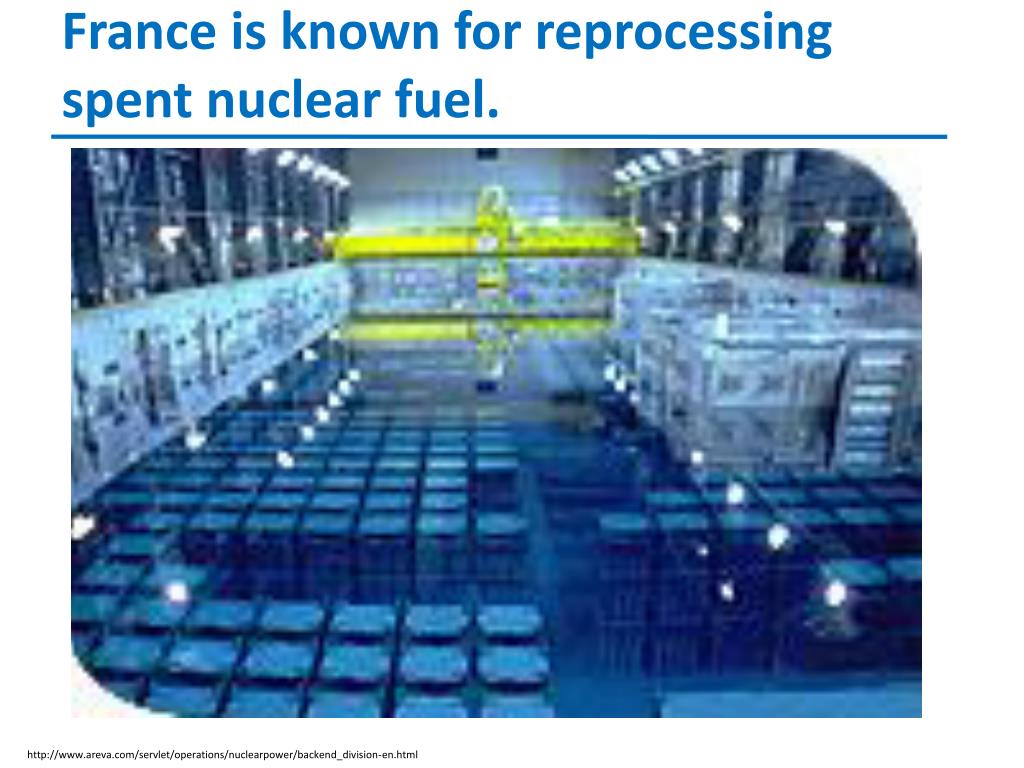 France is known for reprocessing spent nuclear fuel.

http://www.areva.com/servlet/operations/nuclearpower/backend_division-en.html